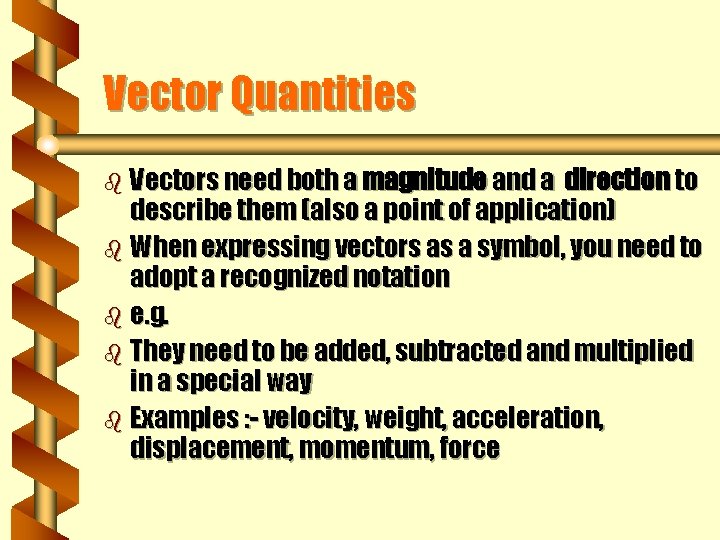 Vector Quantities

Vectors need both a magnitude and a direction to describe them (also a point of application)

When expressing vectors as a symbol, you need to adopt a recognized notation

e.g.

They need to be added, subtracted and multiplied in a special way

Examples :- velocity, weight, acceleration, displacement, momentum, force